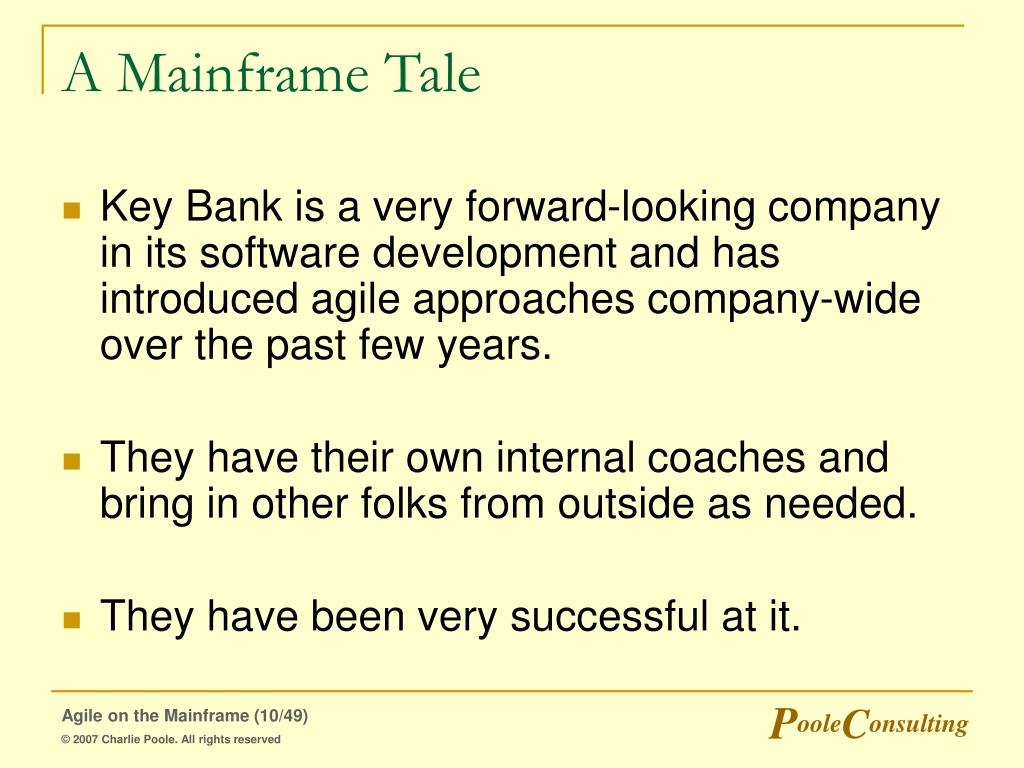 A Mainframe Tale

Key Bank is a very forward-looking company in its software development and has introduced agile approaches company-wide over the past few years.

They have their own internal coaches and bring in other folks from outside as needed.

They have been very successful at it.

Agile on the Mainframe (10/49)

© 2007 Charlie Poole. All rights reserved

PooleConsulting